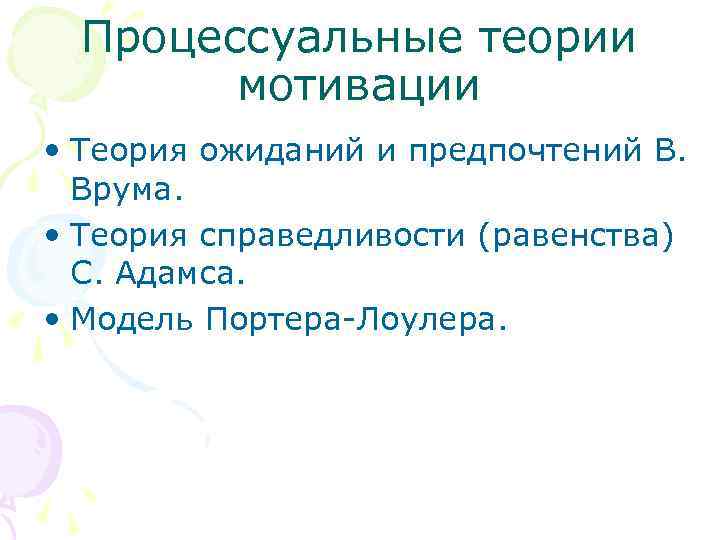 Процессуальные теории мотивации

• Теория ожиданий и предпочтений В. Врума.
• Теория справедливости (равенства) С. Адамса.
• Модель Портера-Лоулера.